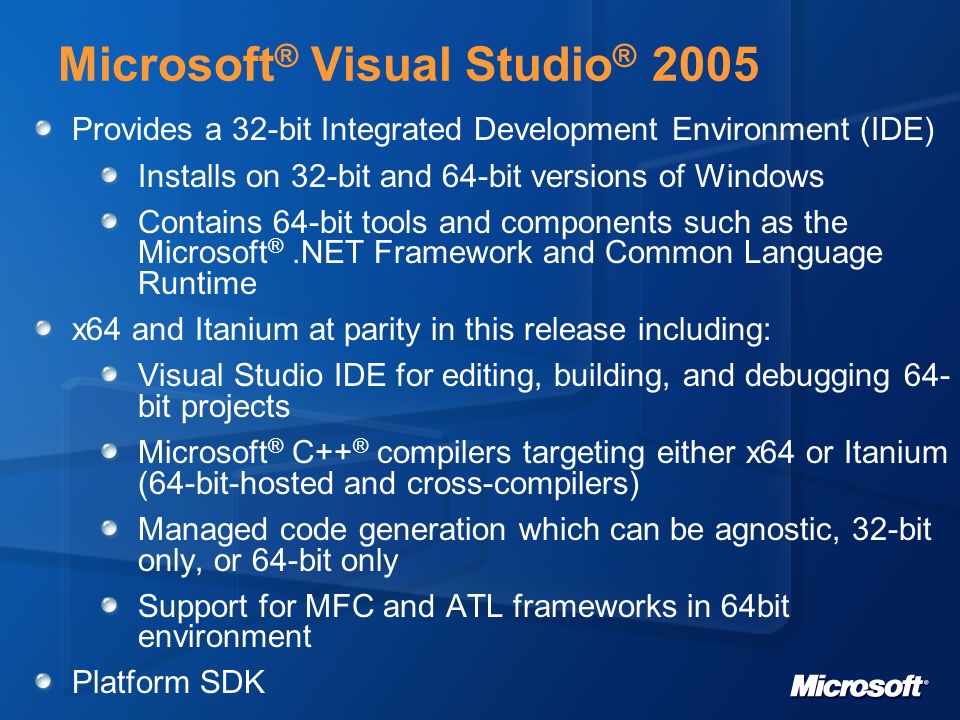 Microsoft® Visual Studio® 2005

Provides a 32-bit Integrated Development Environment (IDE)

Installs on 32-bit and 64-bit versions of Windows

Contains 64-bit tools and components such as the Microsoft® .NET Framework and Common Language Runtime

x64 and Itanium at parity in this release including:

Visual Studio IDE for editing, building, and debugging 64-bit projects

Microsoft® C++® compilers targeting either x64 or Itanium (64-bit-hosted and cross-compilers)

Managed code generation which can be agnostic, 32-bit only, or 64-bit only

Support for MFC and ATL frameworks in 64bit environment

Platform SDK

Microsoft®